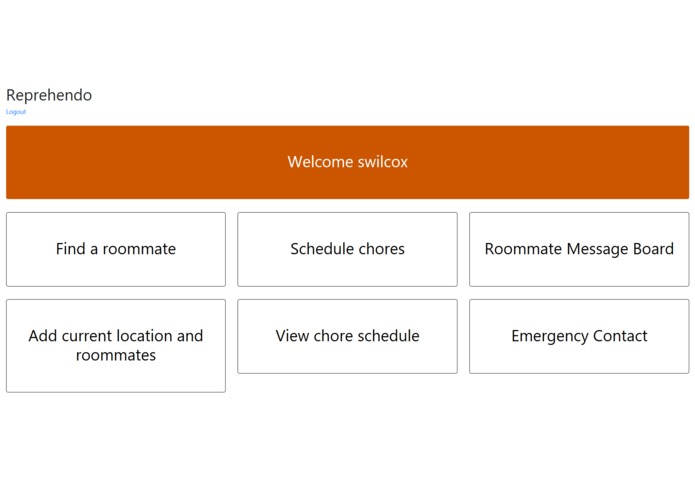 Reprehendo
Logout

Welcome swilcox

Find a roommate

Schedule chores

Roommate Message Board

Add current location and roommates

View chore schedule

Emergency Contact